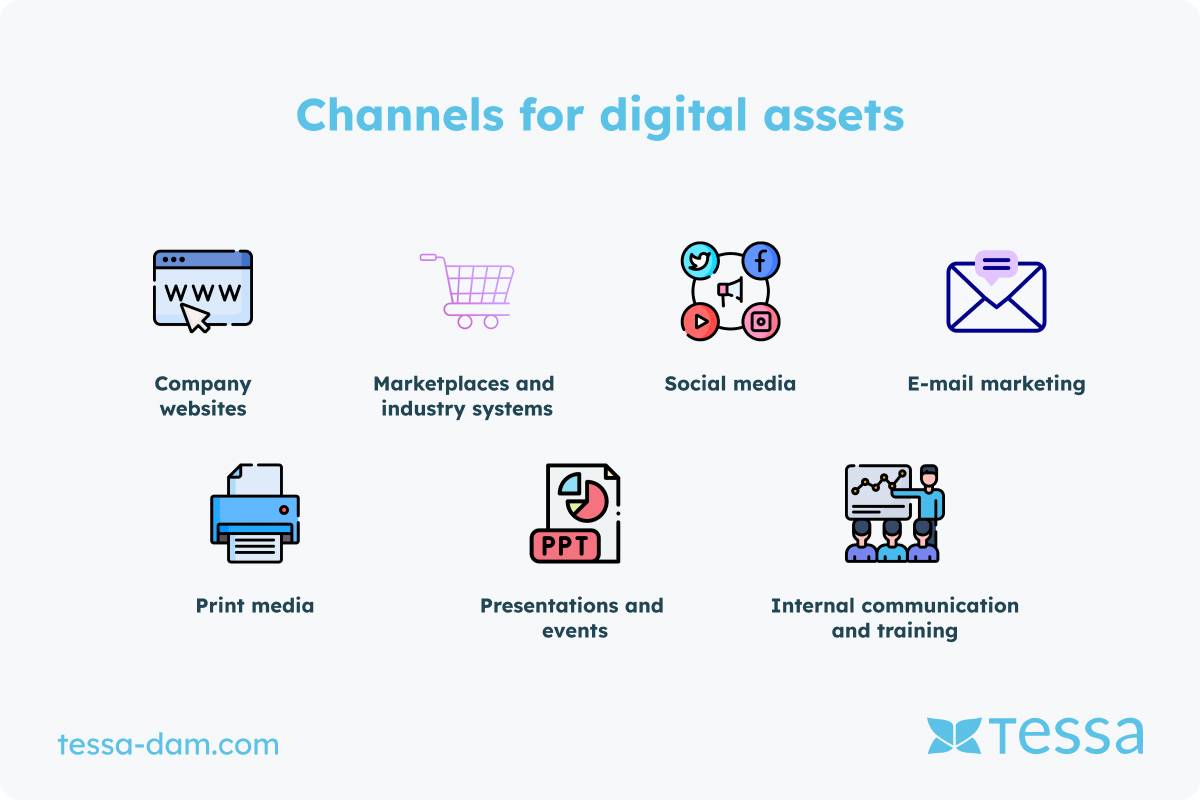 Channels for digital assets

WWW

Company websites

Marketplaces and industry systems

Social media

E-mail marketing

Print media

PPT

Presentations and events

Internal communication and training

tessa-dam.com

tessa